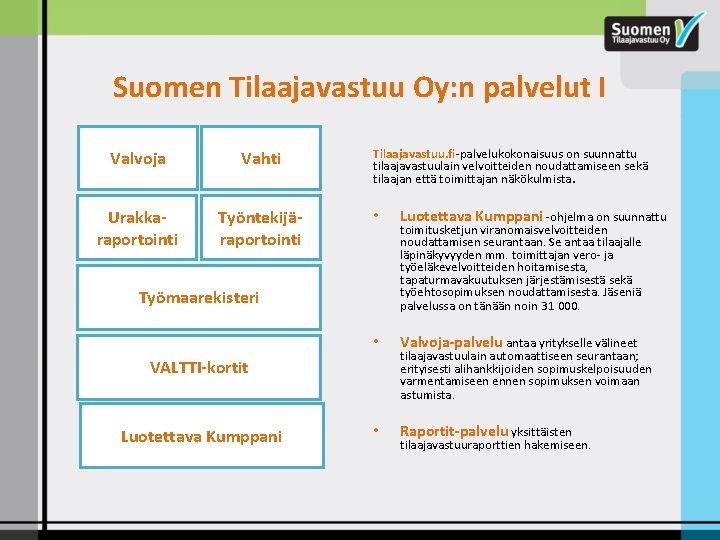 Suomen Tilaajavastuu Oy

Suomen Tilaajavastuu Oy:n palvelut I

Valvoja

Vahti

Urakka-raportointi

Työntekijä-raportointi

Työmaarekisteri

VALTTI-kortit

Luotettava Kumppani

Tilaajavastuu.fi-palvelukokonaisuus on suunnattu tilaajavastuulain velvoitteiden noudattamiseen sekä tilaajan että toimittajan näkökulmista.

• Luotettava Kumppani -ohjelma on suunnattu toimitusketjun viranomaisvelvoitteiden noudattamisen seurantaan. Se antaa tilaajalle läpinäkyvyyden mm. toimittajan vero- ja työeläkevelvoitteiden hoitamisesta, tapaturmavakuutuksen järjestämisestä sekä työehtosopimuksen noudattamisesta. Jäseniä palvelussa on tänään noin 31 000.

• Valvoja-palvelu antaa yritykselle välineet tilaajavastuulain automaattiseen seurantaan; erityisesti alihankkijoiden sopimuskelpoisuuden varmentamiseen ennen sopimuksen voimaan astumista.

• Raportit-palvelu yksittäisten tilaajavastuuraporttien hakemiseen.